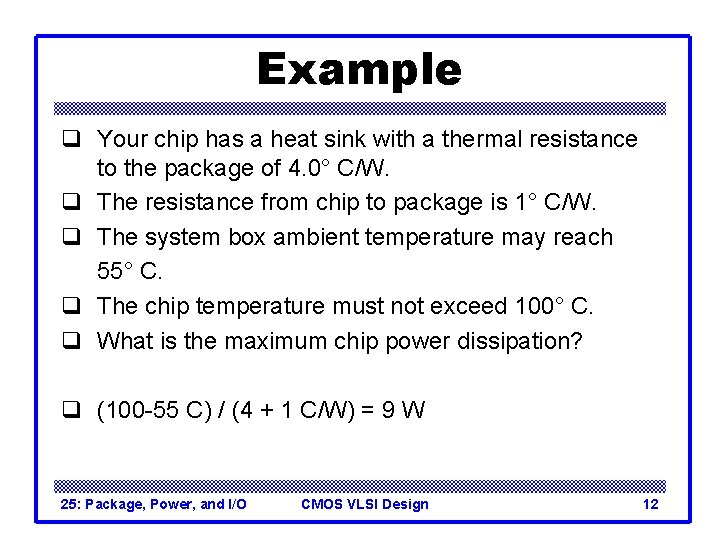 Example

❑ Your chip has a heat sink with a thermal resistance to the package of 4.0° C/W.

❑ The resistance from chip to package is 1° C/W.

❑ The system box ambient temperature may reach 55° C.

❑ The chip temperature must not exceed 100° C.

❑ What is the maximum chip power dissipation?

❑ (100-55 C) / (4 + 1 C/W) = 9 W

25: Package, Power, and I/O CMOS VLSI Design 12